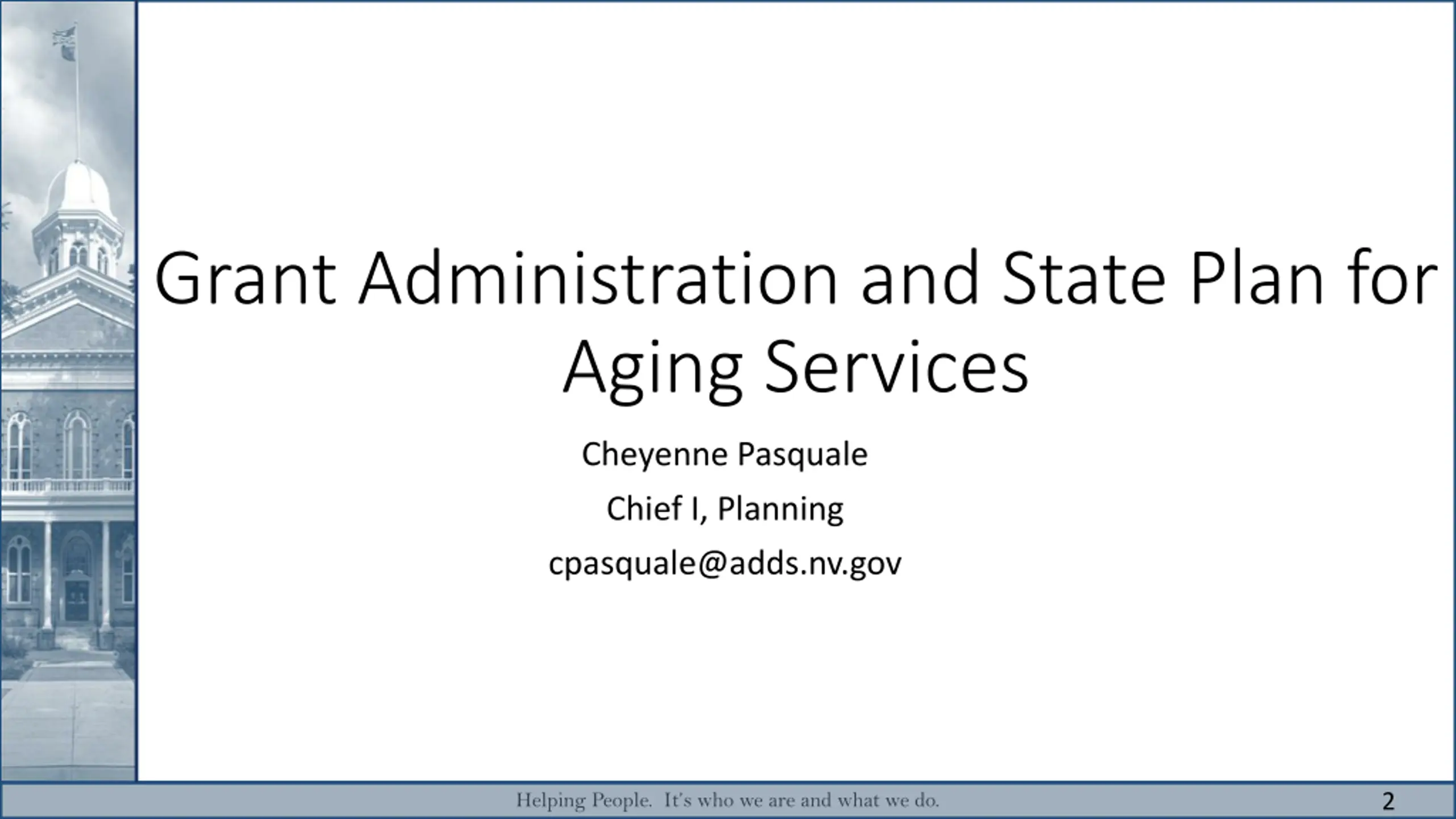 Grant Administration and State Plan for Aging Services

Cheyenne Pasquale

Chief I, Planning

cpasquale@adds.nv.gov

Helping People. It's who we are and what we do.

2